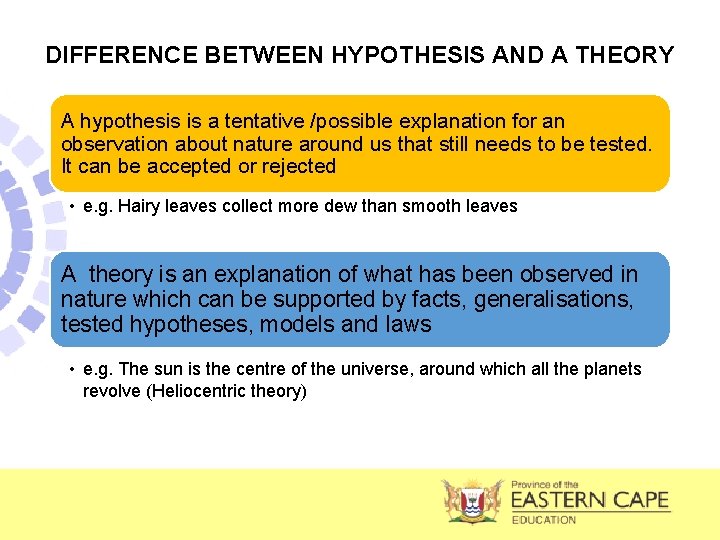 DIFFERENCE BETWEEN HYPOTHESIS AND A THEORY

A hypothesis is a tentative /possible explanation for an observation about nature around us that still needs to be tested. It can be accepted or rejected

• e.g. Hairy leaves collect more dew than smooth leaves

A theory is an explanation of what has been observed in nature which can be supported by facts, generalisations, tested hypotheses, models and laws

• e.g. The sun is the centre of the universe, around which all the planets revolve (Heliocentric theory)

Province of the
EASTERN CAPE
EDUCATION